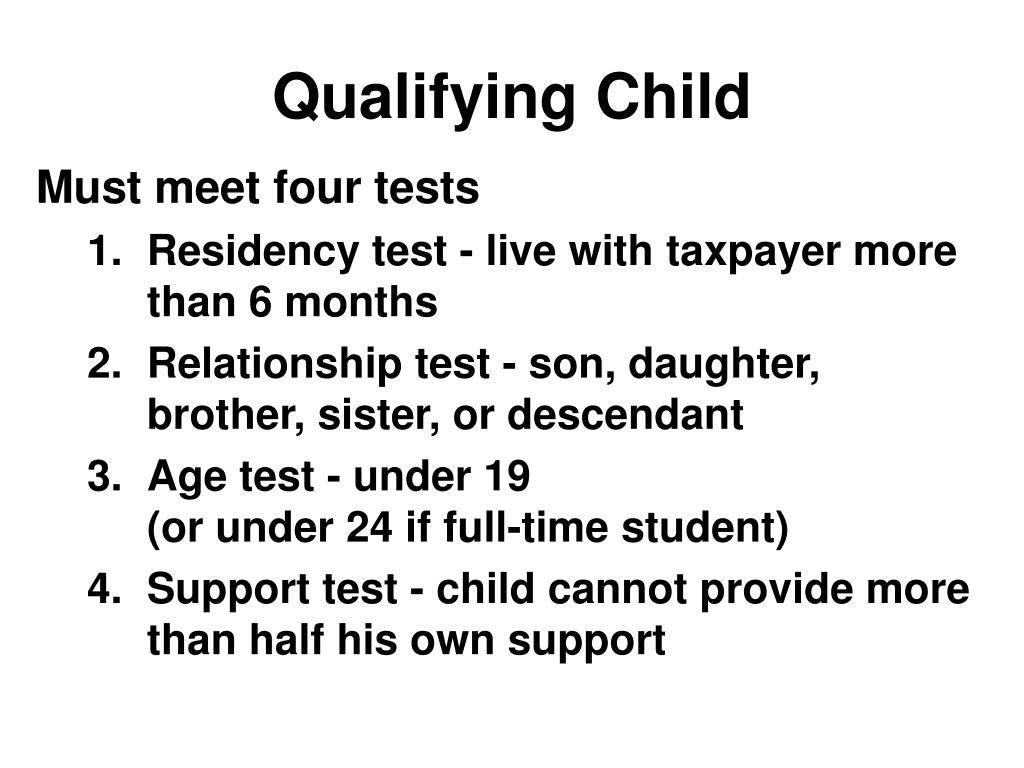 Qualifying Child

Must meet four tests

1. Residency test - live with taxpayer more than 6 months
2. Relationship test - son, daughter, brother, sister, or descendant
3. Age test - under 19
(or under 24 if full-time student)
4. Support test - child cannot provide more than half his own support